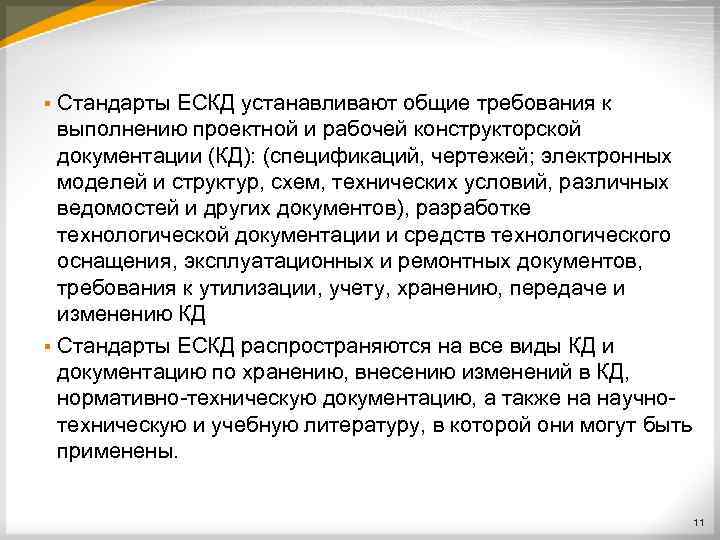 ▪ Стандарты ЕСКД устанавливают общие требования к выполнению проектной и рабочей конструкторской документации (КД): (спецификаций, чертежей; электронных моделей и структур, схем, технических условий, различных ведомостей и других документов), разработке технологической документации и средств технологического оснащения, эксплуатационных и ремонтных документов, требования к утилизации, учету, хранению, передаче и изменению КД

▪ Стандарты ЕСКД распространяются на все виды КД и документацию по хранению, внесению изменений в КД, нормативно-техническую документацию, а также на научно-техническую и учебную литературу, в которой они могут быть применены.

11